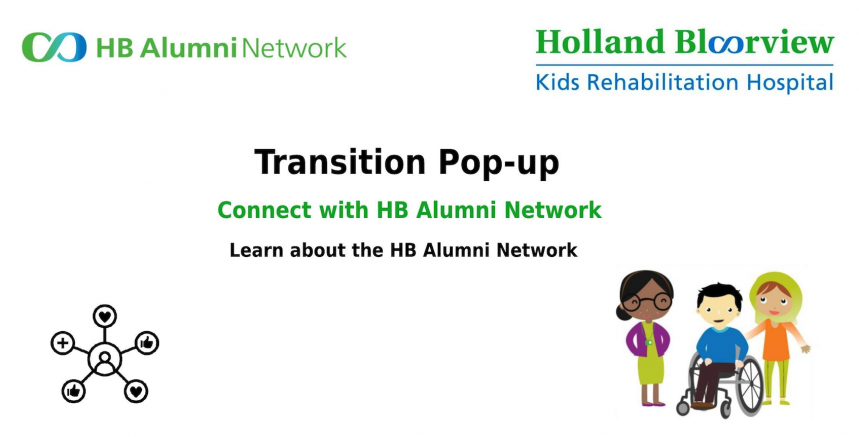 HB Alumni Network

Holland Bloorview
Kids Rehabilitation Hospital

Transition Pop-up

Connect with HB Alumni Network

Learn about the HB Alumni Network